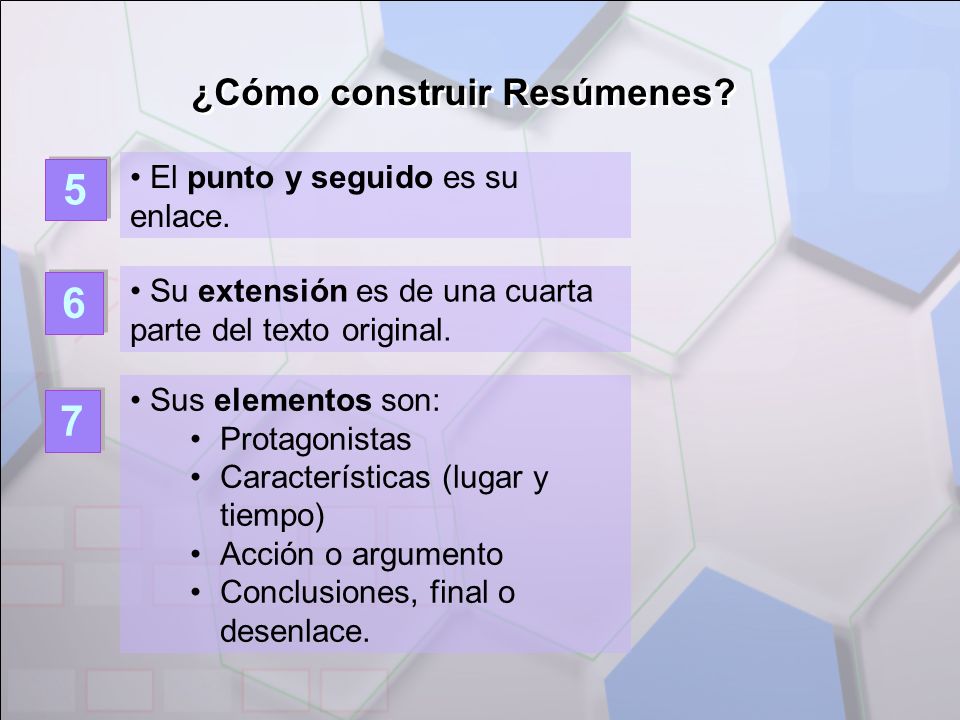 ¿Cómo construir Resúmenes?

5

• El punto y seguido es su enlace.

6

• Su extensión es de una cuarta parte del texto original.

7

• Sus elementos son:
• Protagonistas
• Características (lugar y tiempo)
• Acción o argumento
• Conclusiones, final o desenlace.